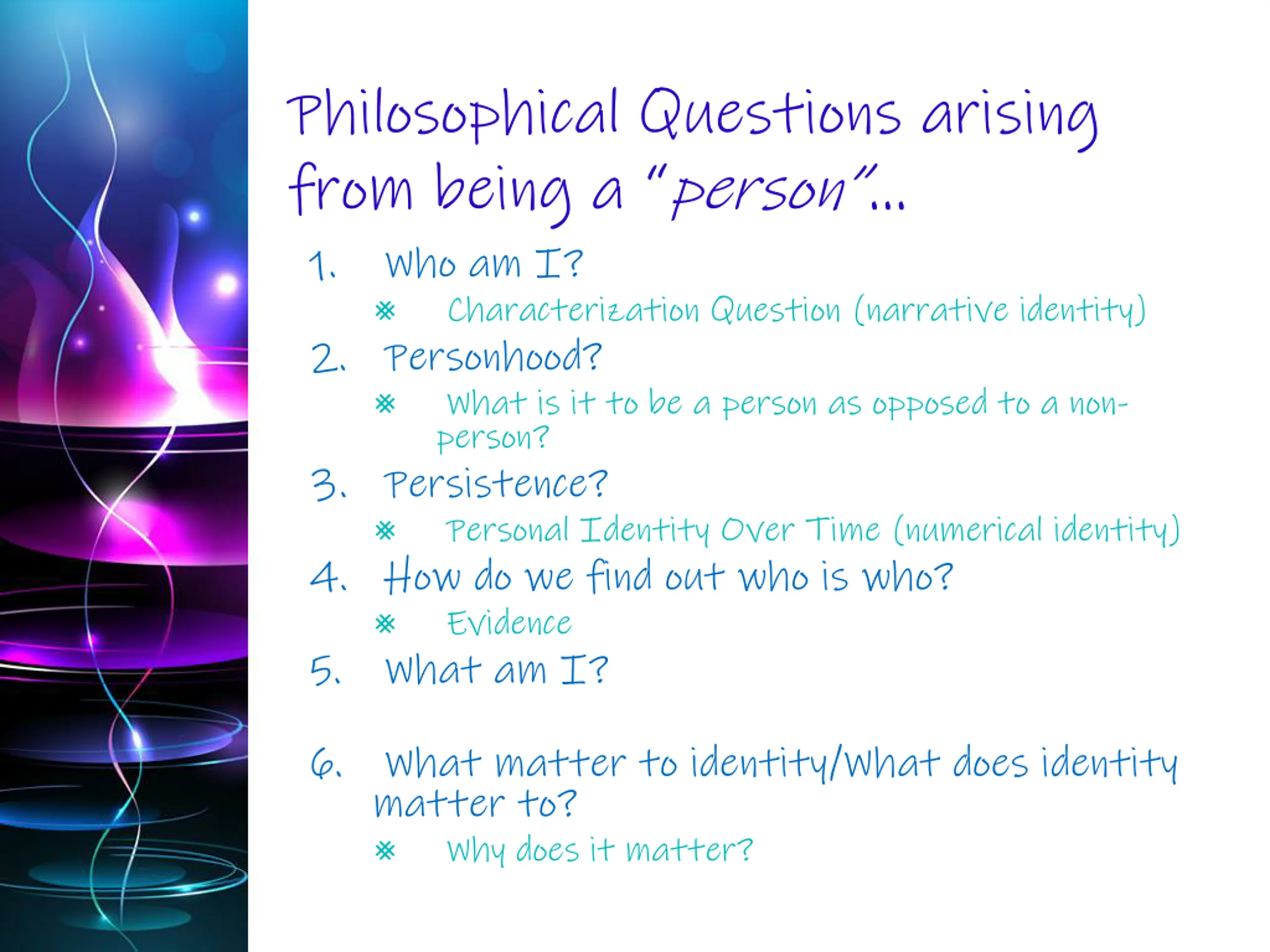 Philosophical Questions arising from being a "person"...

1. Who am I?
※ Characterization Question (narrative identity)

2. Personhood?
※ What is it to be a person as opposed to a non-person?

3. Persistence?
※ Personal Identity Over Time (numerical identity)

4. How do we find out who is who?
※ Evidence

5. What am I?

6. What matter to identity/What does identity matter to?
※ Why does it matter?